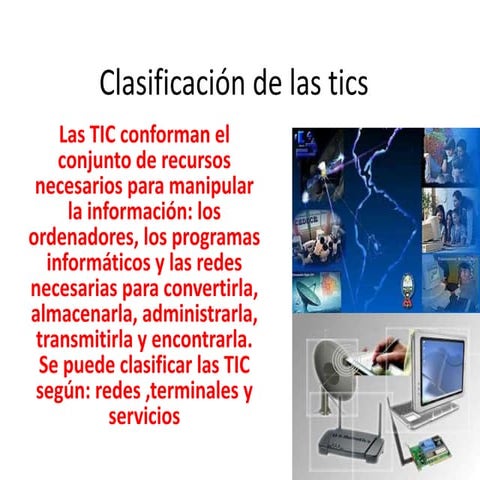 Clasificación de las tics

Las TIC conforman el conjunto de recursos necesarios para manipular la información: los ordenadores, los programas informáticos y las redes necesarias para convertirla, almacenarla, administrarla, transmitirla y encontrarla. Se puede clasificar las TIC según: redes ,terminales y servicios